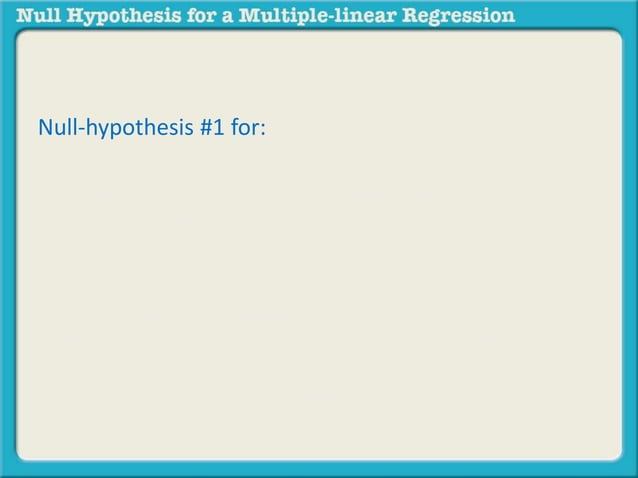 Null Hypothesis for a Multiple-linear Regression

Null-hypothesis #1 for: